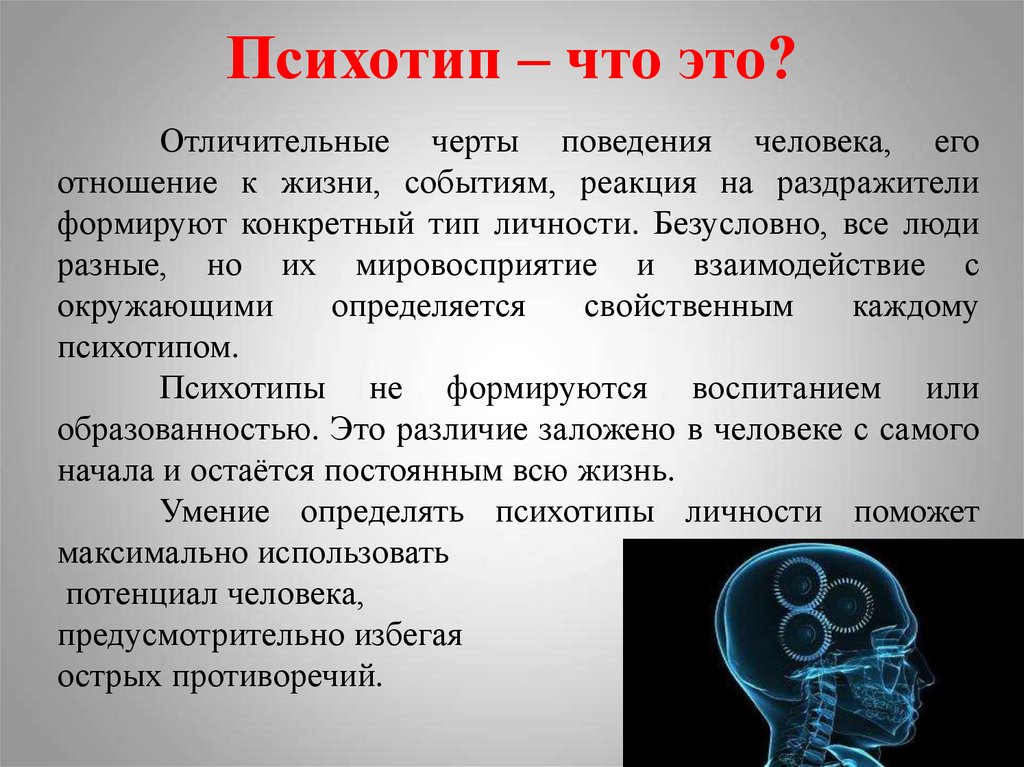 Психотип – что это?

Отличительные черты поведения человека, его отношение к жизни, событиям, реакция на раздражители формируют конкретный тип личности. Безусловно, все люди разные, но их мировосприятие и взаимодействие с окружающими определяется свойственным каждому психотипом.

Психотипы не формируются воспитанием или образованностью. Это различие заложено в человеке с самого начала и остаётся постоянным всю жизнь.

Умение определять психотипы личности поможет максимально использовать потенциал человека, предусмотрительно избегая острых противоречий.